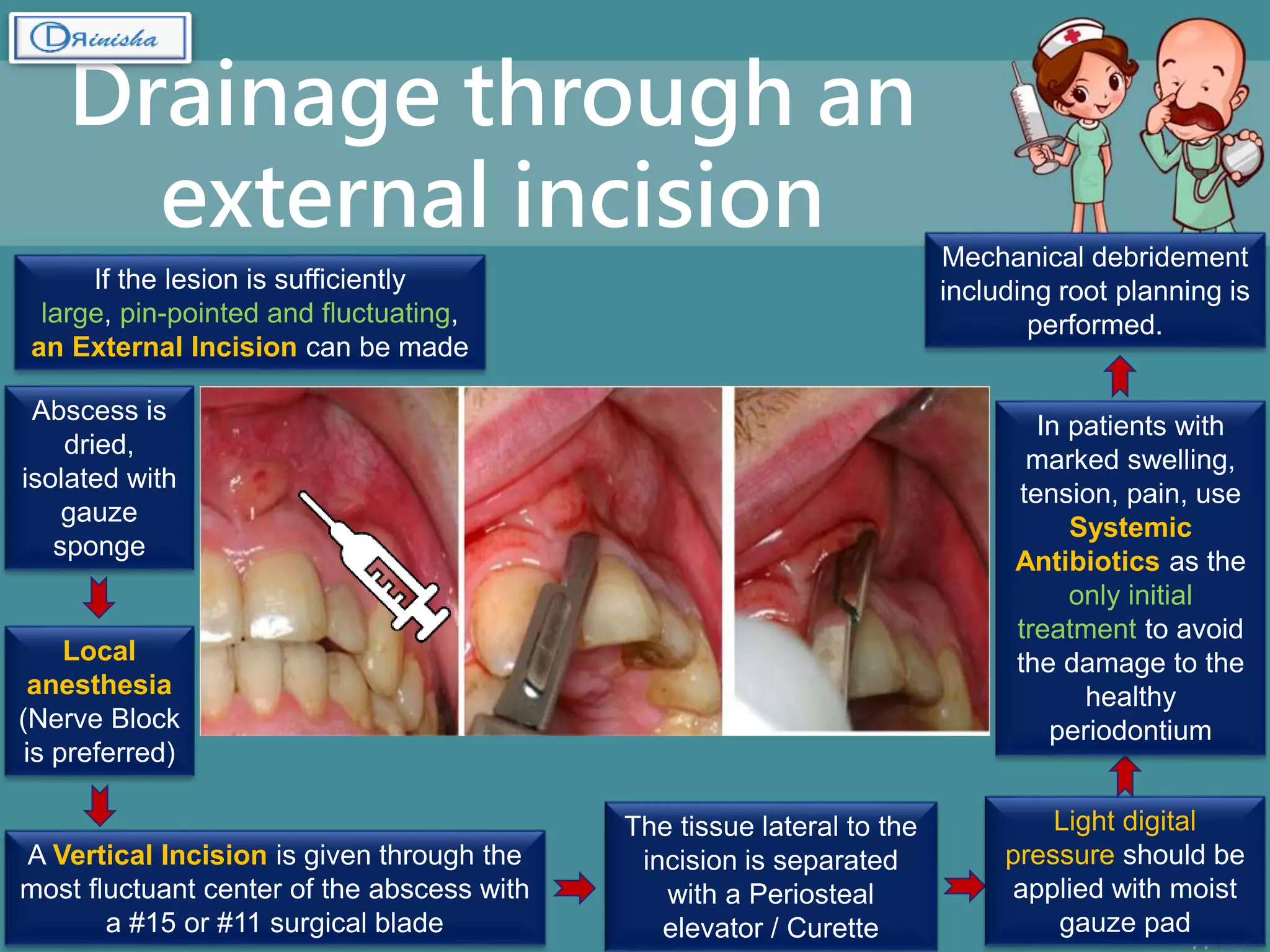 DRinisha

Drainage through an external incision

If the lesion is sufficiently large, pin-pointed and fluctuating, an External Incision can be made

Abscess is dried, isolated with gauze sponge

Local anesthesia (Nerve Block is preferred)

A Vertical Incision is given through the most fluctuant center of the abscess with a #15 or #11 surgical blade

The tissue lateral to the incision is separated with a Periosteal elevator / Curette

Light digital pressure should be applied with moist gauze pad

In patients with marked swelling, tension, pain, use Systemic Antibiotics as the only initial treatment to avoid the damage to the healthy periodontium

Mechanical debridement including root planning is performed.